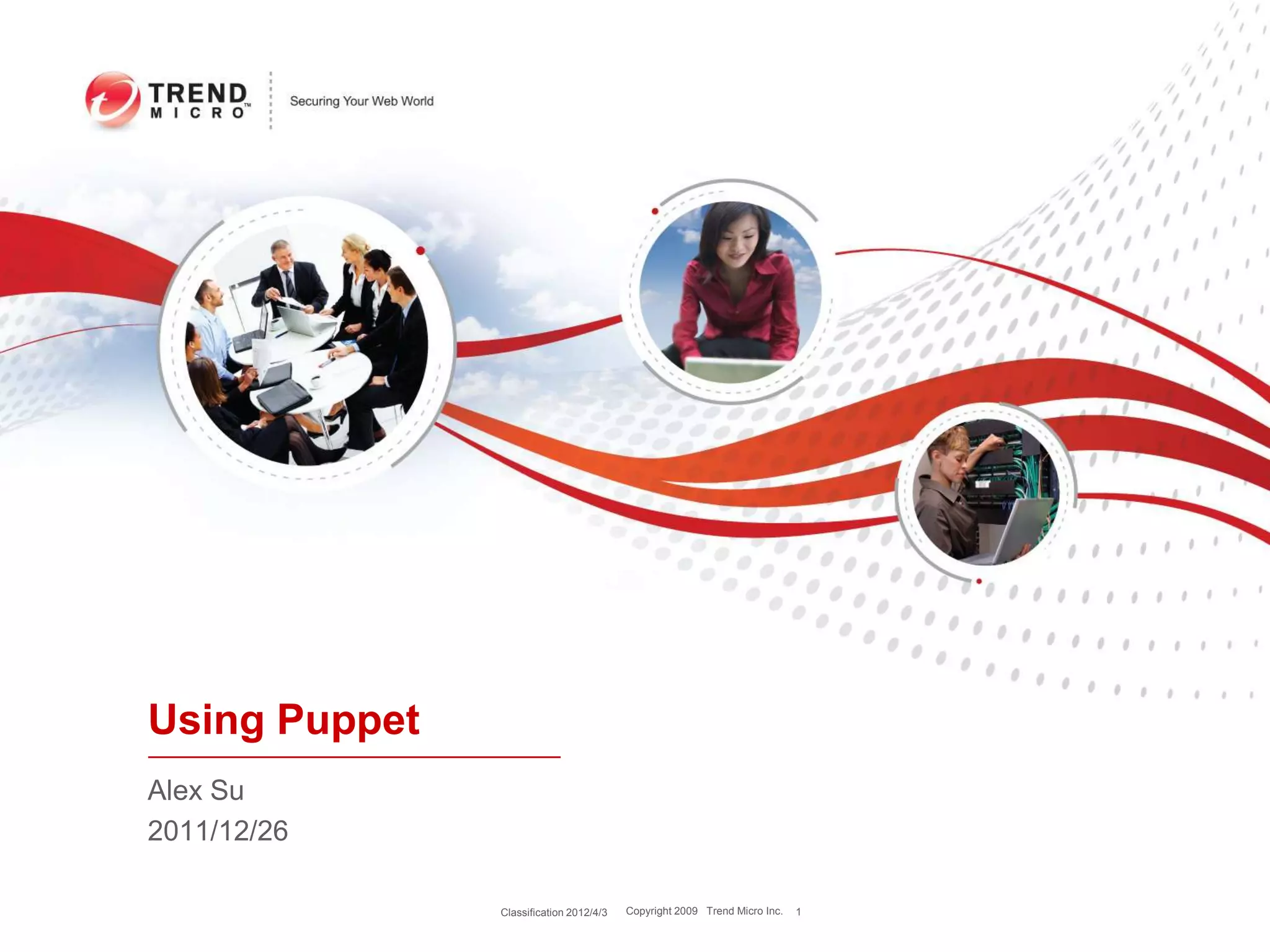 TREND MICRO™

Securing Your Web World

Using Puppet

Alex Su
2011/12/26

Classification 2012/4/3 Copyright 2009 Trend Micro Inc. 1